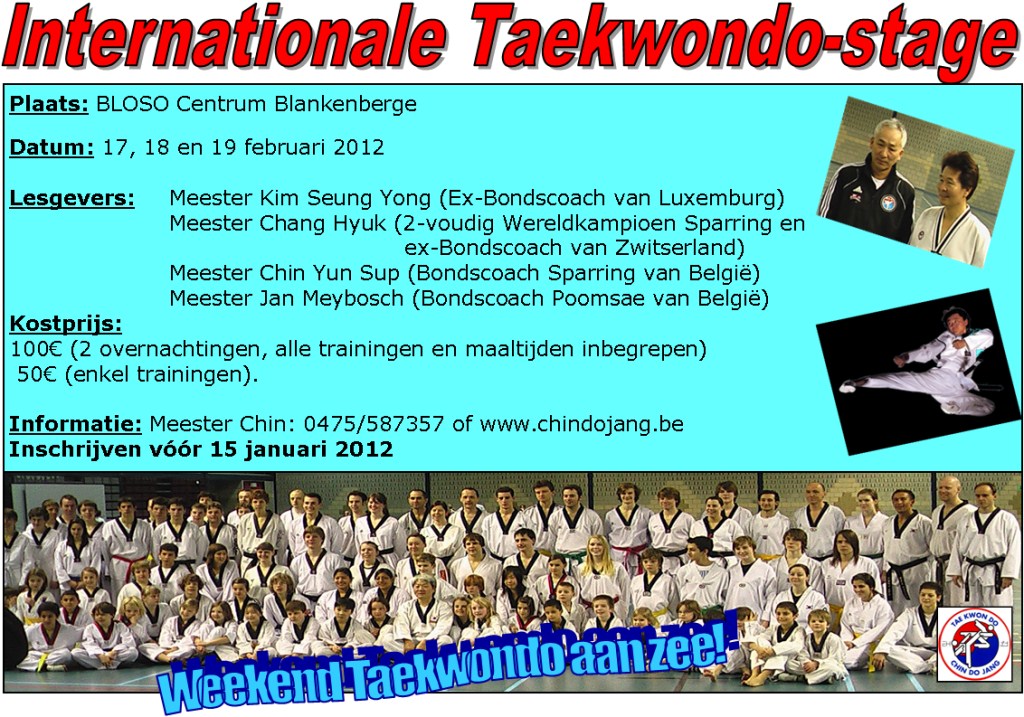 Internationale Taekwondo-stage

Plaats: BLOSO Centrum Blankenberge

Datum: 17, 18 en 19 februari 2012

Lesgevers: Meester Kim Seung Yong (Ex-Bondscoach van Luxemburg)
Meester Chang Hyuk (2-voudig Wereldkampioen Sparring en ex-Bondscoach van Zwitserland)
Meester Chin Yun Sup (Bondscoach Sparring van België)
Meester Jan Meybosch (Bondscoach Poomsae van België)

Kostprijs:
100€ (2 overnachtingen, alle trainingen en maaltijden inbegrepen)
50€ (enkel trainingen).

Informatie: Meester Chin: 0475/587357 of www.chindojang.be
Inschrijven vóór 15 januari 2012

Weekend Taekwondo aan zee!

TAE KWON DO
CHIN DO JANG